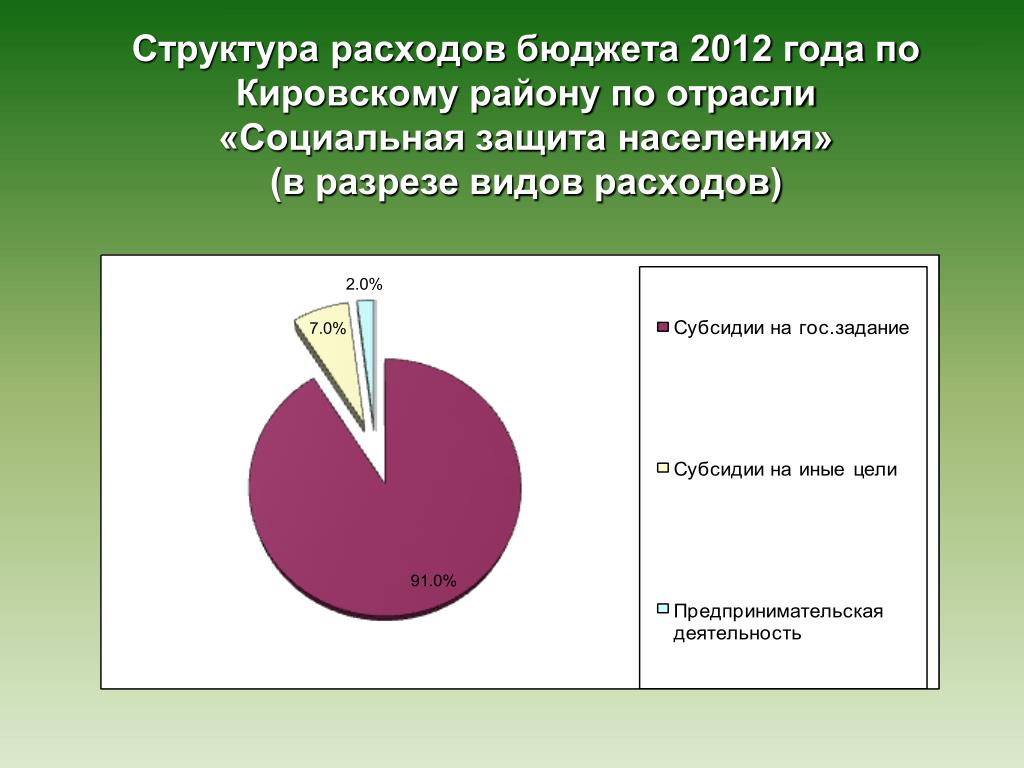 Структура расходов бюджета 2012 года по Кировскому району по отрасли «Социальная защита населения» (в разрезе видов расходов)

2.0%

7.0%

91.0%

Субсидии на гос.задание

Субсидии на иные цели

Предпринимательская деятельность